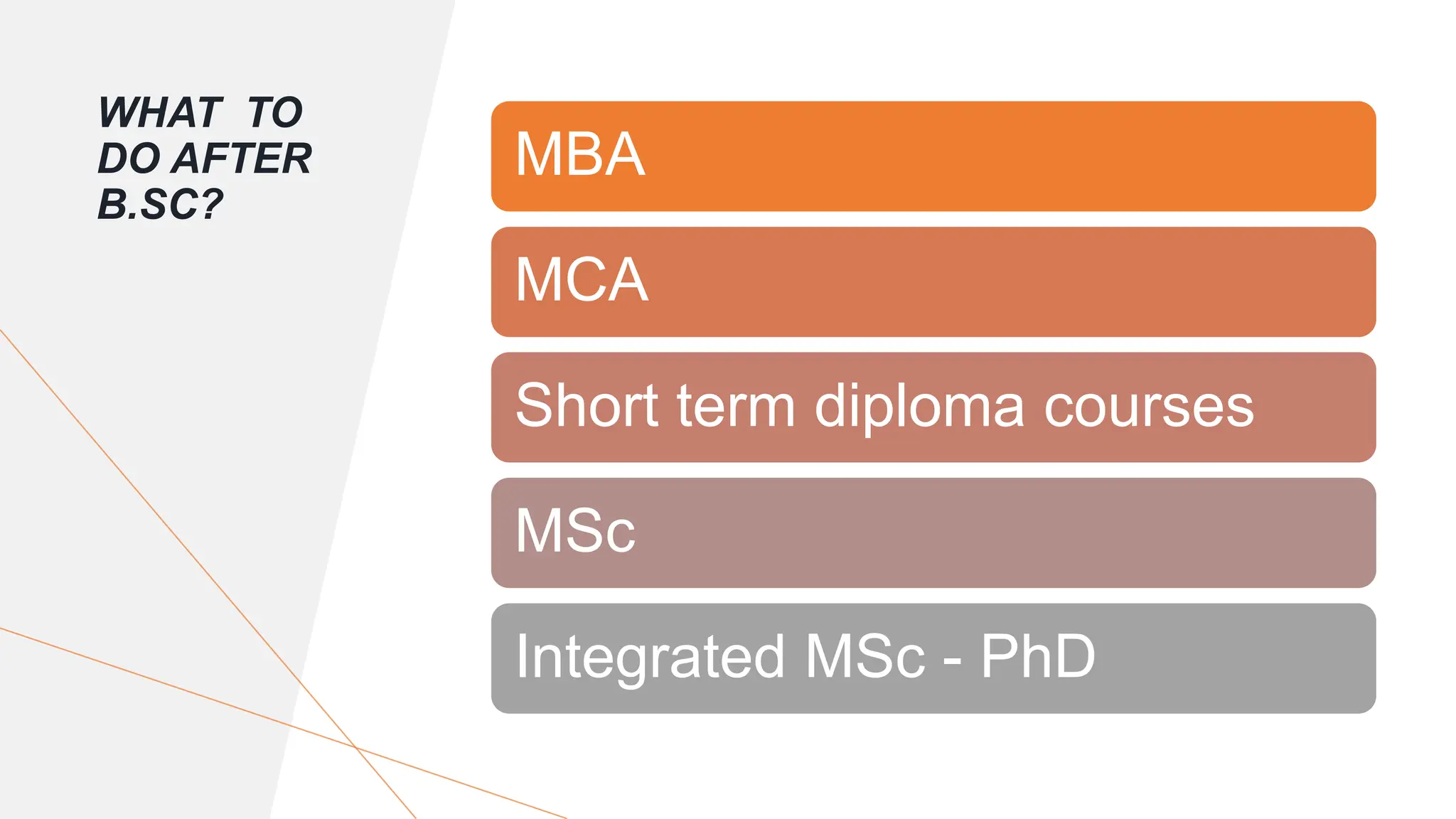 WHAT TO DO AFTER B.SC?

MBA

MCA

Short term diploma courses

MSc

Integrated MSc - PhD